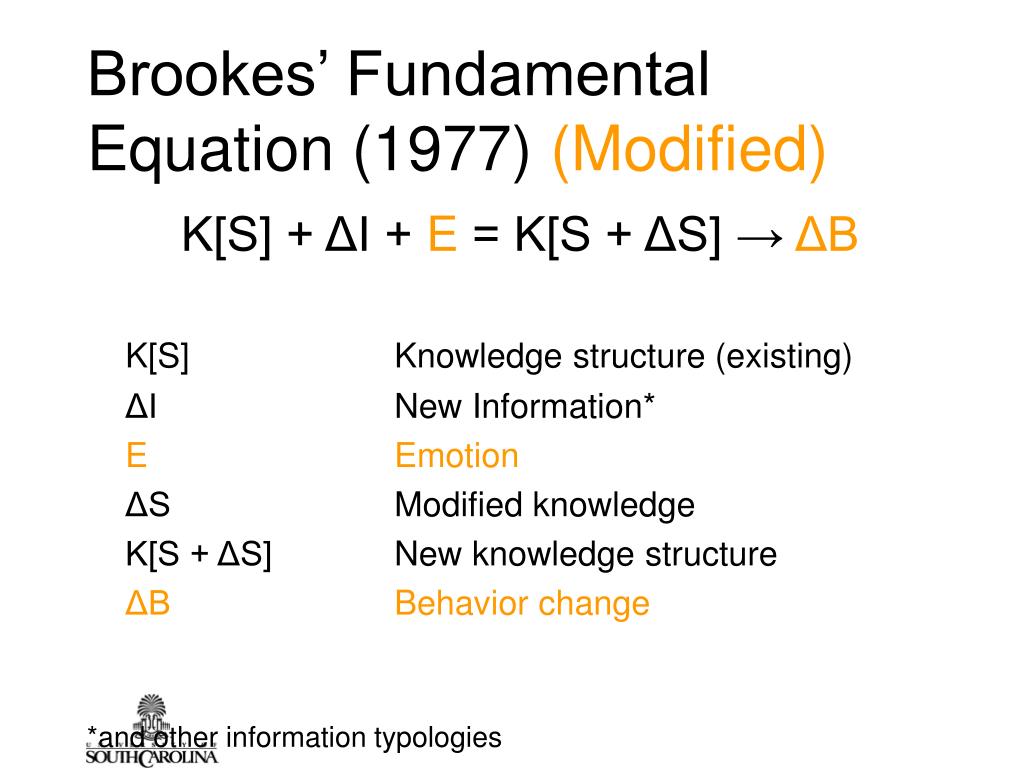 Brookes' Fundamental Equation (1977) (Modified)

$K[S] + \Delta I + E = K[S + \Delta S] \rightarrow \Delta B$

| | |
|---|---|
| $K[S]$ | Knowledge structure (existing) |
| $\Delta I$ | New Information* |
| $E$ | Emotion |
| $\Delta S$ | Modified knowledge |
| $K[S + \Delta S]$ | New knowledge structure |
| $\Delta B$ | Behavior change |

*and other information typologies

SOUTH CAROLINA